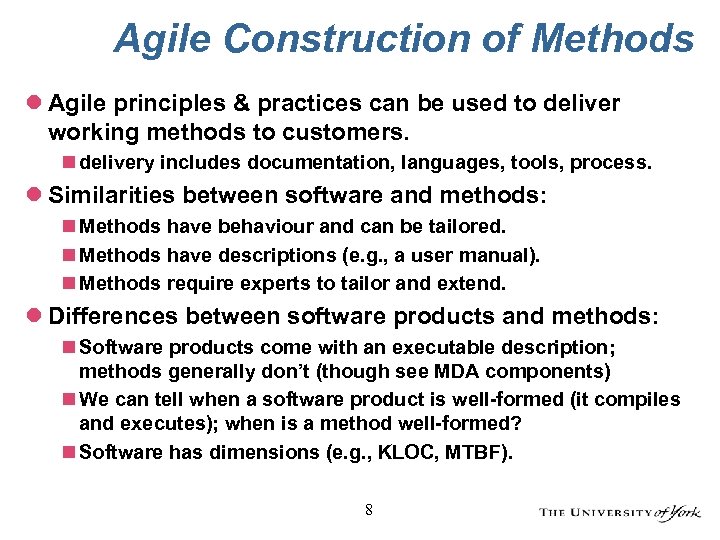 Agile Construction of Methods

Agile principles & practices can be used to deliver working methods to customers.

delivery includes documentation, languages, tools, process.

Similarities between software and methods:

Methods have behaviour and can be tailored.

Methods have descriptions (e.g., a user manual).

Methods require experts to tailor and extend.

Differences between software products and methods:

Software products come with an executable description; methods generally don't (though see MDA components)

We can tell when a software product is well-formed (it compiles and executes); when is a method well-formed?

Software has dimensions (e.g., KLOC, MTBF).

8

THE UNIVERSITY of York